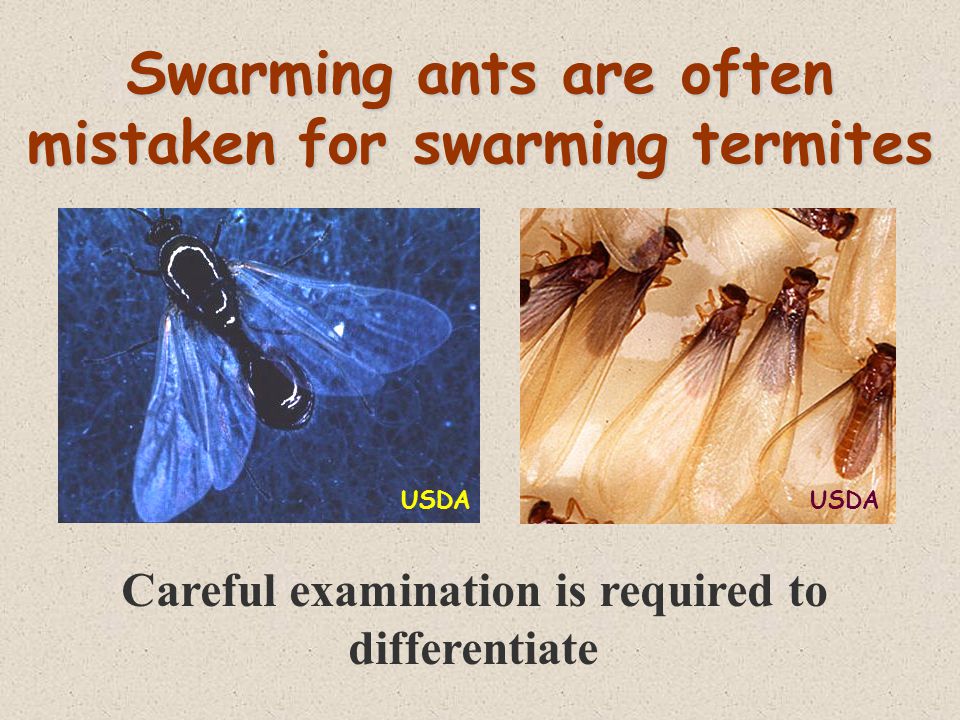 Swarming ants are often mistaken for swarming termites

USDA

USDA

Careful examination is required to differentiate